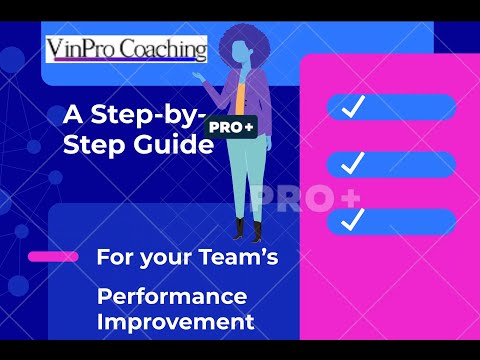 VinPro Coaching

A Step-by-Step Guide

PRO+

PRO+

For your Team's

Performance Improvement